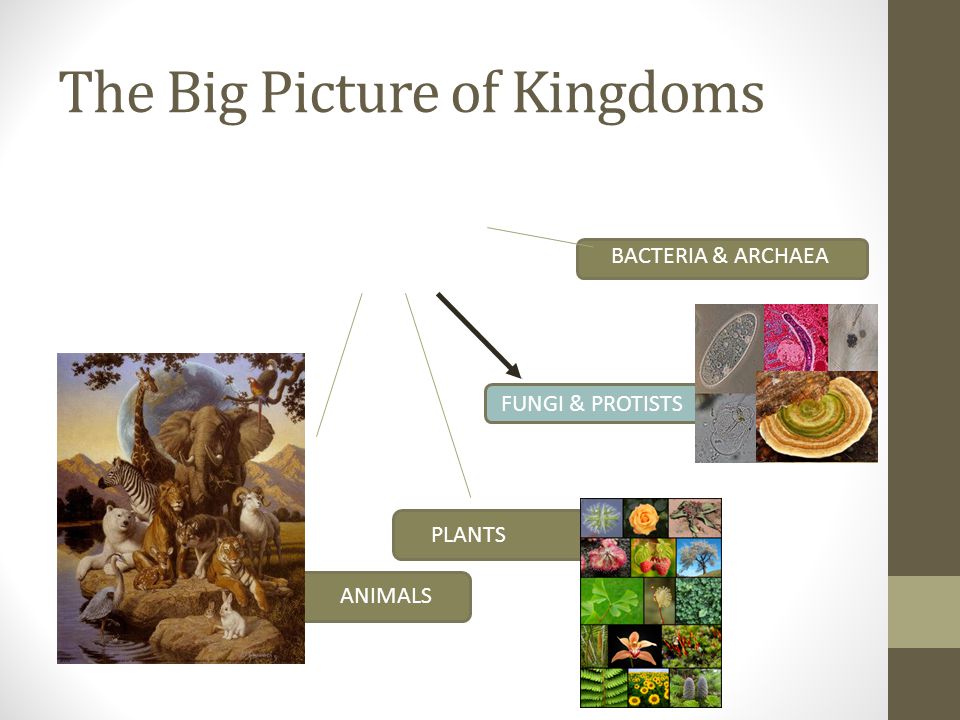 The Big Picture of Kingdoms

BACTERIA & ARCHAEA

FUNGI & PROTISTS

PLANTS

ANIMALS